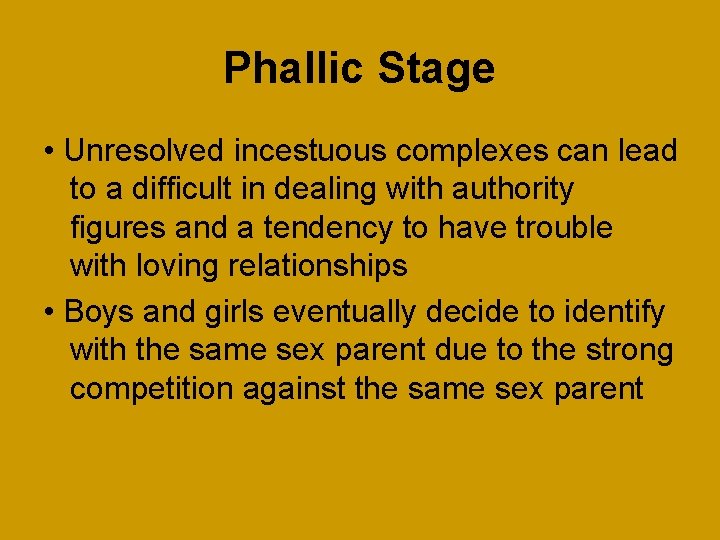 Phallic Stage

• Unresolved incestuous complexes can lead to a difficult in dealing with authority figures and a tendency to have trouble with loving relationships

• Boys and girls eventually decide to identify with the same sex parent due to the strong competition against the same sex parent